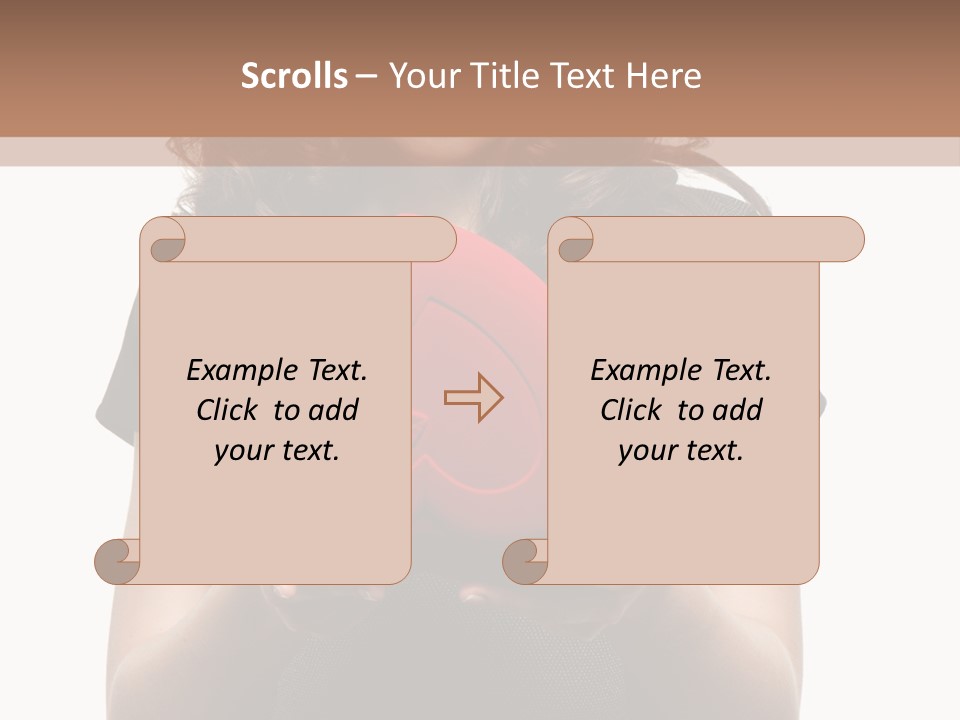 Scrolls – Your Title Text Here

Example Text. Click to add your text.

Example Text. Click to add your text.